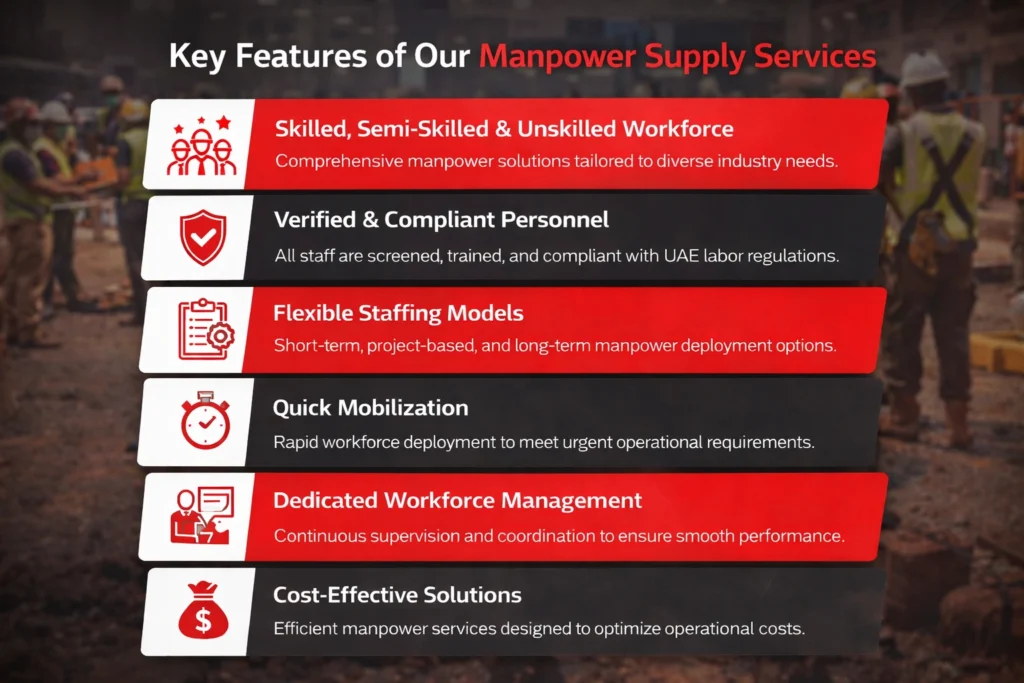 Key Features of Our Manpower Supply Services

Skilled, Semi-Skilled & Unskilled Workforce
Comprehensive manpower solutions tailored to diverse industry needs.

Verified & Compliant Personnel
All staff are screened, trained, and compliant with UAE labor regulations.

Flexible Staffing Models
Short-term, project-based, and long-term manpower deployment options.

Quick Mobilization
Rapid workforce deployment to meet urgent operational requirements.

Dedicated Workforce Management
Continuous supervision and coordination to ensure smooth performance.

$

Cost-Effective Solutions
Efficient manpower services designed to optimize operational costs.